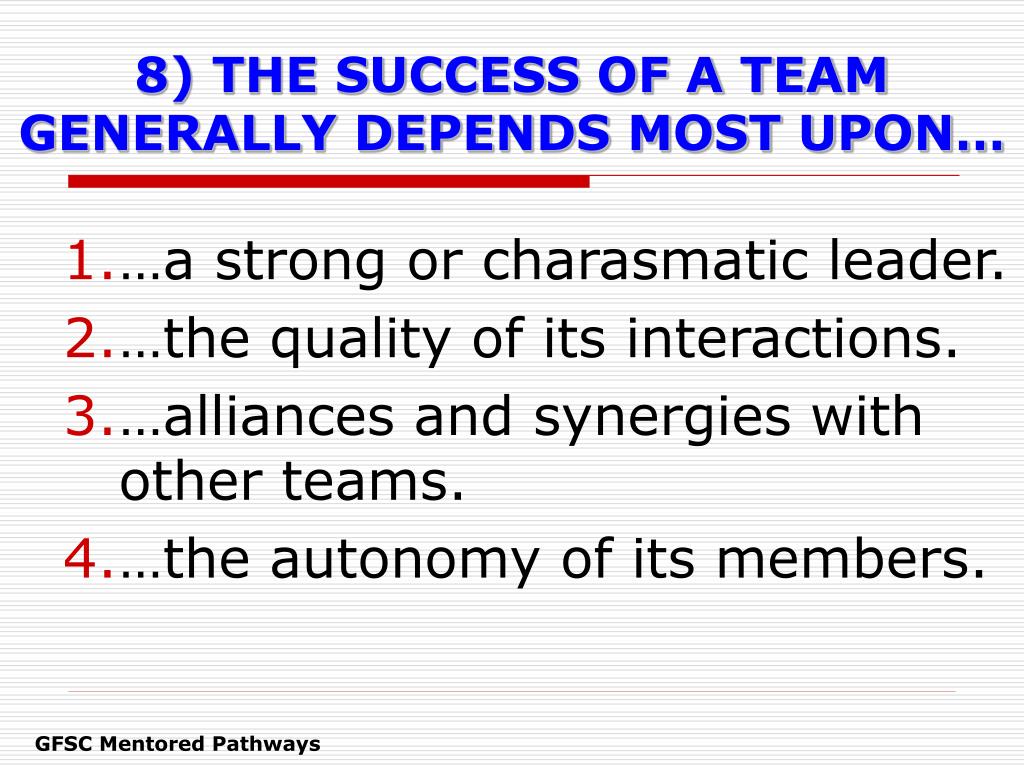 8) THE SUCCESS OF A TEAM GENERALLY DEPENDS MOST UPON…

1.…a strong or charasmatic leader.
2.…the quality of its interactions.
3.…alliances and synergies with other teams.
4.…the autonomy of its members.

GFSC Mentored Pathways